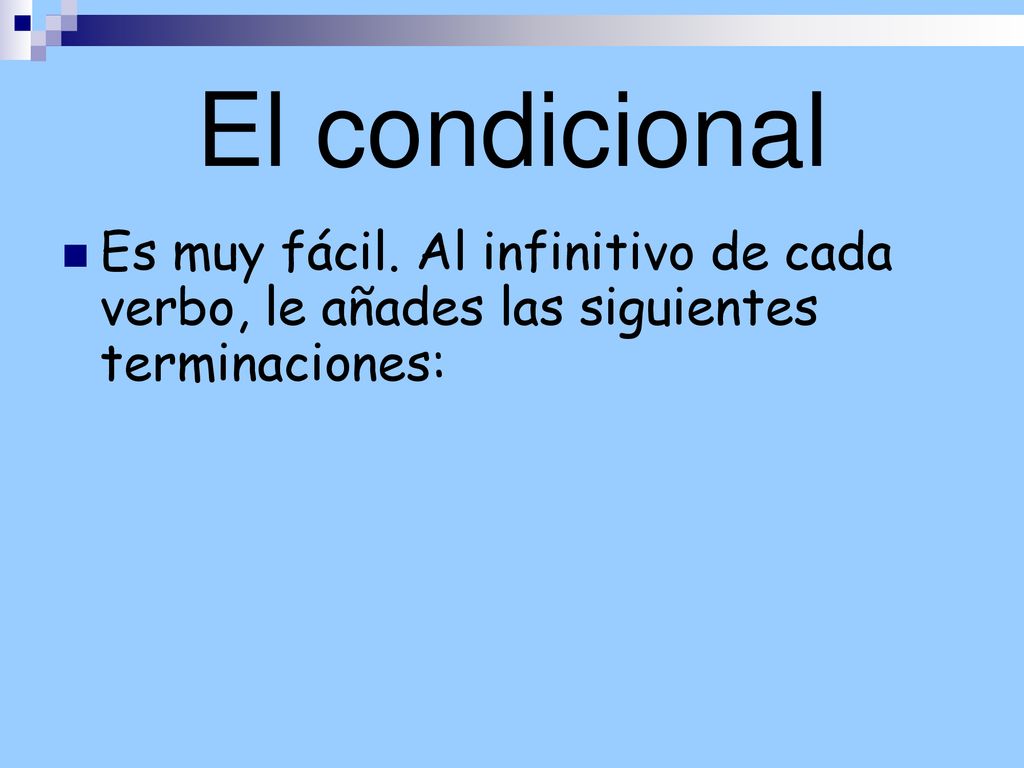 El condicional

Es muy fácil. Al infinitivo de cada verbo, le añades las siguientes terminaciones: